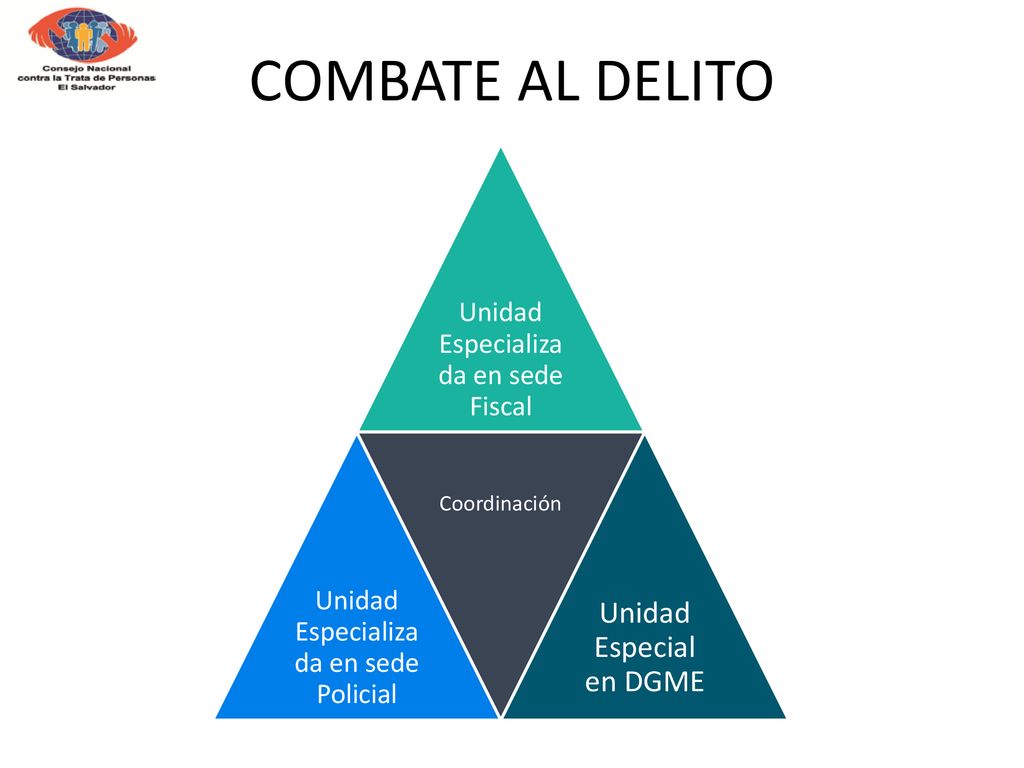 Consejo Nacional contra la Trata de Personas El Salvador

COMBATE AL DELITO

Unidad Especializada en sede Fiscal

Coordinación

Unidad Especializada en sede Policial

Unidad Especial en DGME